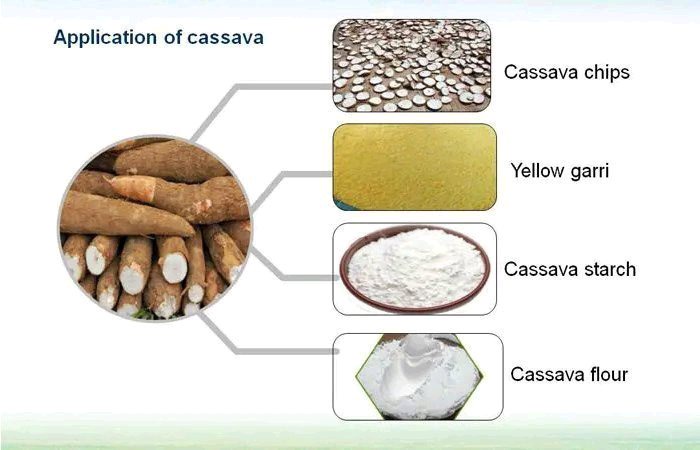 Application of cassava

Cassava chips

Yellow garri

Cassava starch

Cassava flour